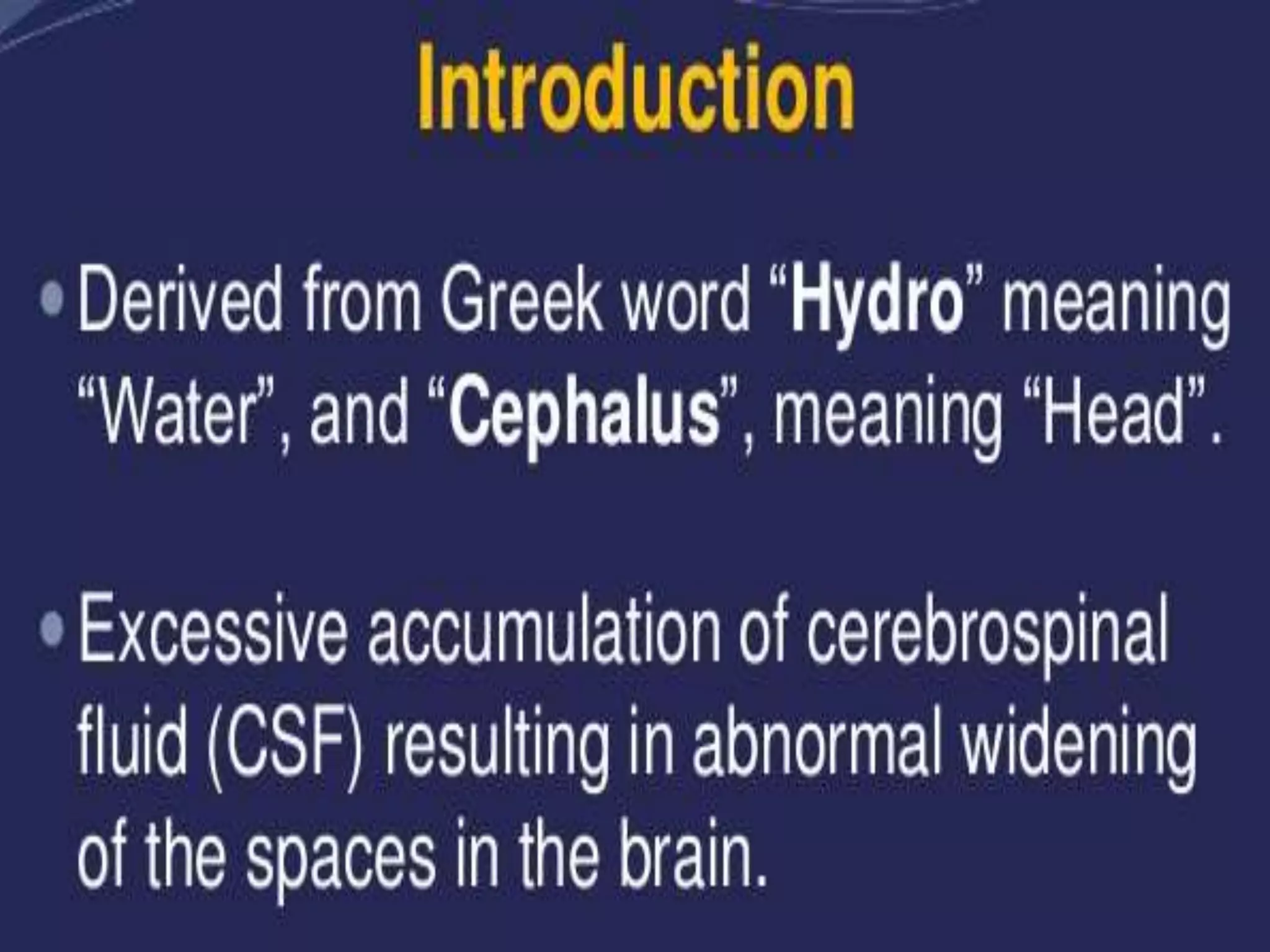 Introduction

• Derived from Greek word “Hydro” meaning “Water”, and “Cephalus”, meaning “Head”.

• Excessive accumulation of cerebrospinal fluid (CSF) resulting in abnormal widening of the spaces in the brain.